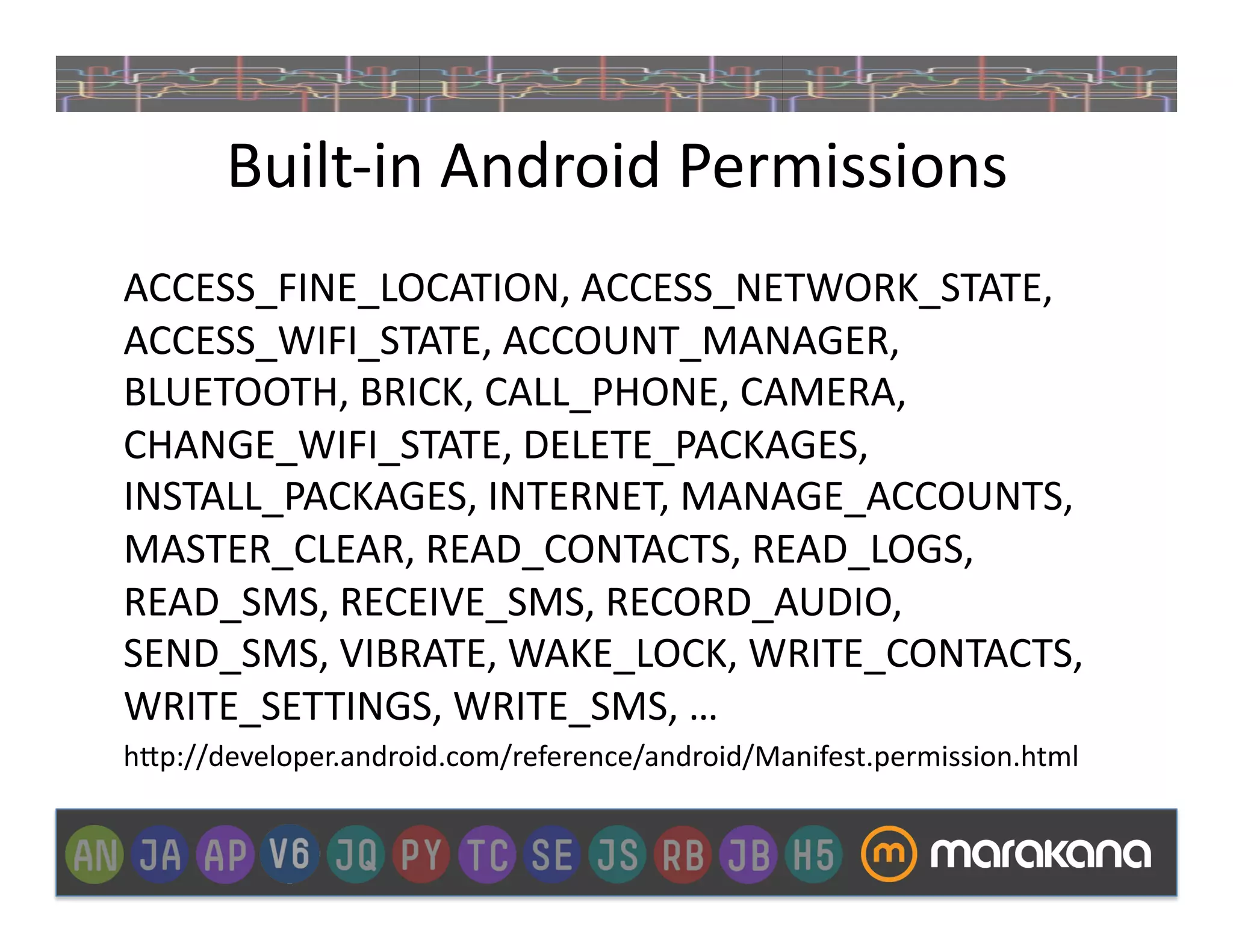 Built-in Android Permissions

ACCESS_FINE_LOCATION, ACCESS_NETWORK_STATE, ACCESS_WIFI_STATE, ACCOUNT_MANAGER, BLUETOOTH, BRICK, CALL_PHONE, CAMERA, CHANGE_WIFI_STATE, DELETE_PACKAGES, INSTALL_PACKAGES, INTERNET, MANAGE_ACCOUNTS, MASTER_CLEAR, READ_CONTACTS, READ_LOGS, READ_SMS, RECEIVE_SMS, RECORD_AUDIO, SEND_SMS, VIBRATE, WAKE_LOCK, WRITE_CONTACTS, WRITE_SETTINGS, WRITE_SMS, …

http://developer.android.com/reference/android/Manifest.permission.html

AN JA AP V6 JQ PY TC SE JS RB JB H5 m marakana